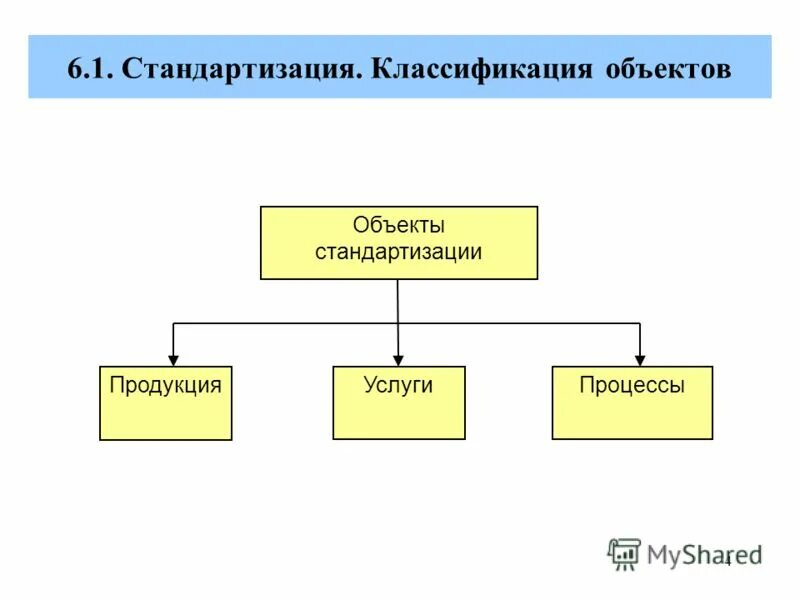 6.1. Стандартизация. Классификация объектов

Объекты стандартизации

Продукция

Услуги

Процессы

MyShared

4